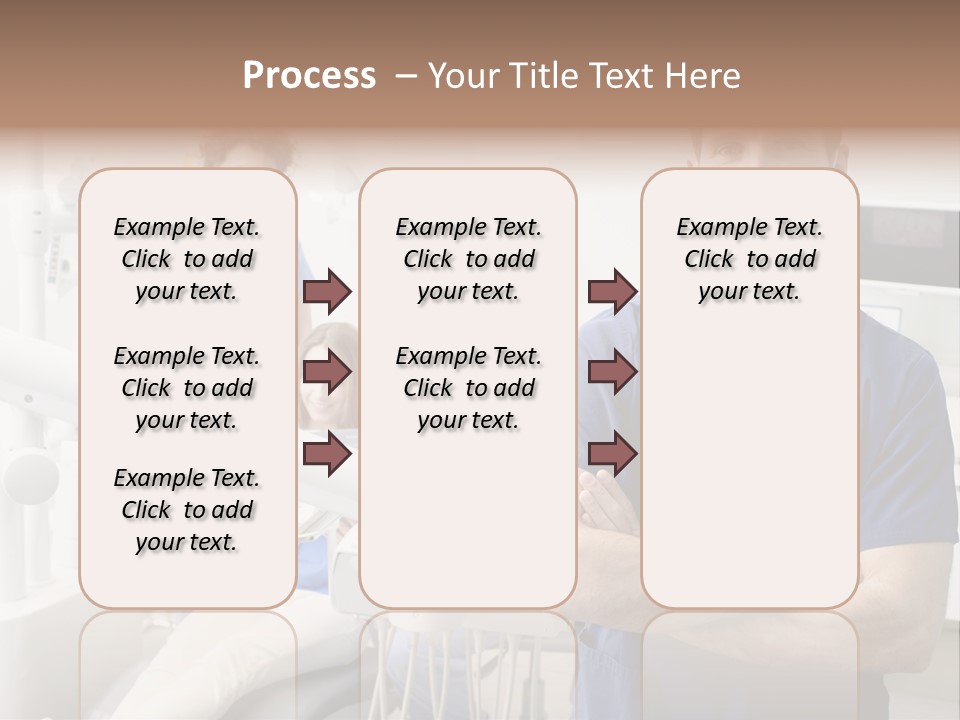 Process – Your Title Text Here

Example Text. Click to add your text.

Example Text. Click to add your text.

Example Text. Click to add your text.

Example Text. Click to add your text.

Example Text. Click to add your text.

Example Text. Click to add your text.